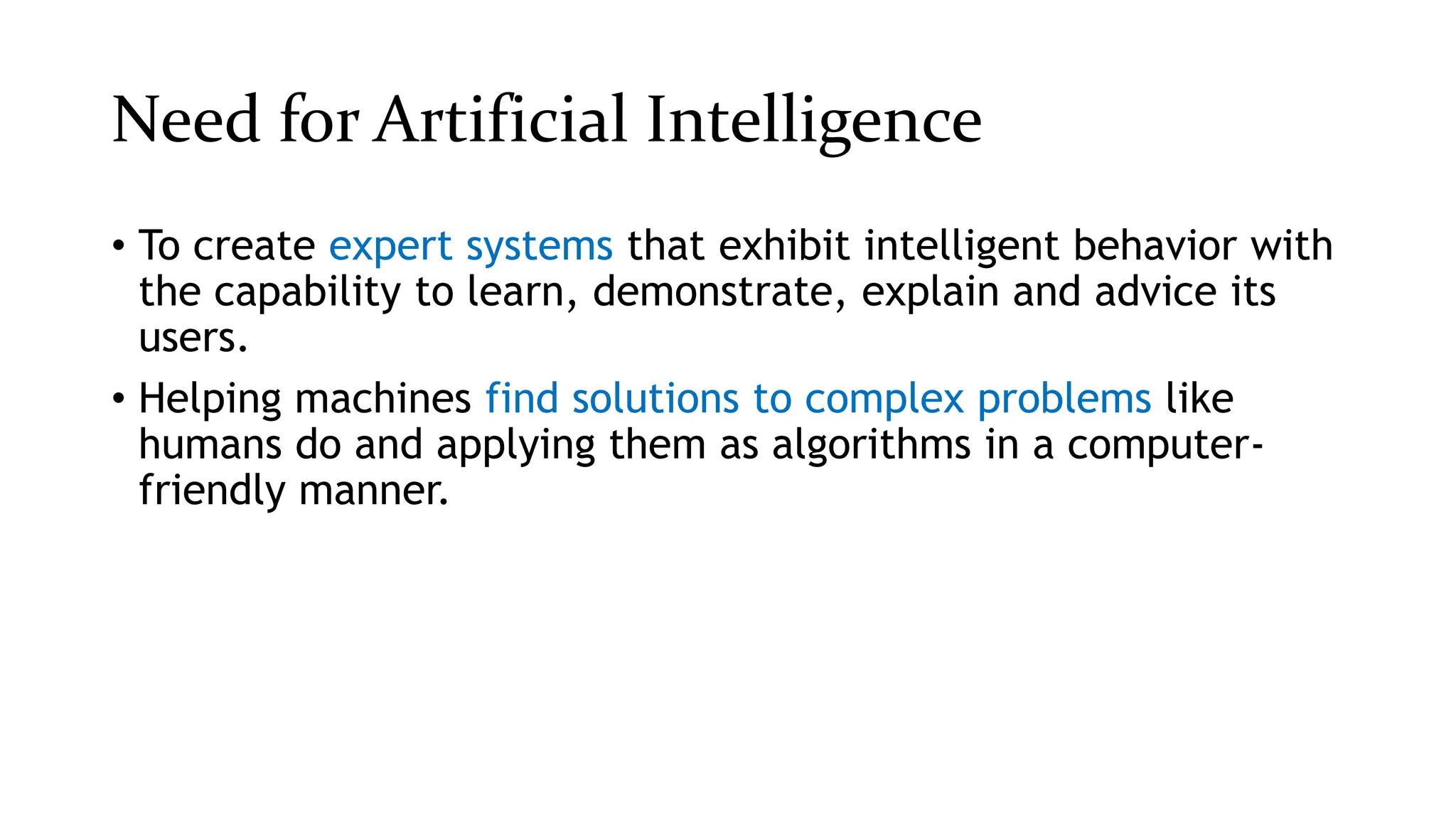 Need for Artificial Intelligence

• To create expert systems that exhibit intelligent behavior with the capability to learn, demonstrate, explain and advice its users.

• Helping machines find solutions to complex problems like humans do and applying them as algorithms in a computer-friendly manner.